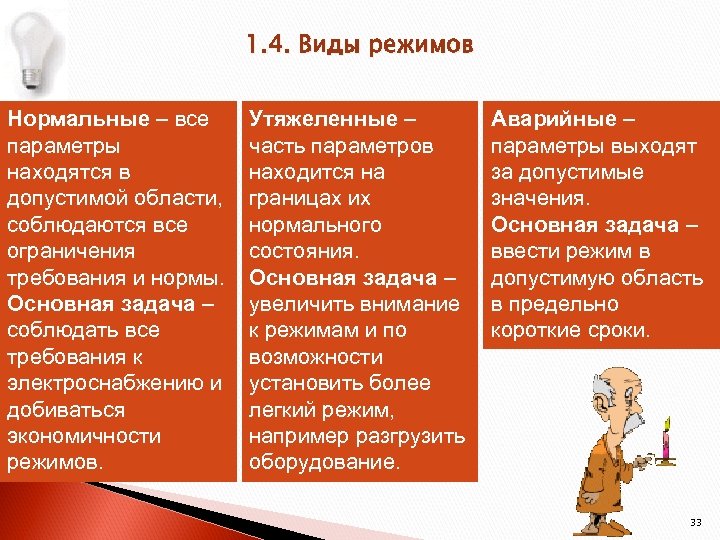 1.4. Виды режимов

Нормальные – все параметры находятся в допустимой области, соблюдаются все ограничения требования и нормы. Основная задача – соблюдать все требования к электроснабжению и добиваться экономичности режимов.

Утяжеленные – часть параметров находится на границах их нормального состояния. Основная задача – увеличить внимание к режимам и по возможности установить более легкий режим, например разгрузить оборудование.

Аварийные – параметры выходят за допустимые значения. Основная задача – ввести режим в допустимую область в предельно короткие сроки.

33